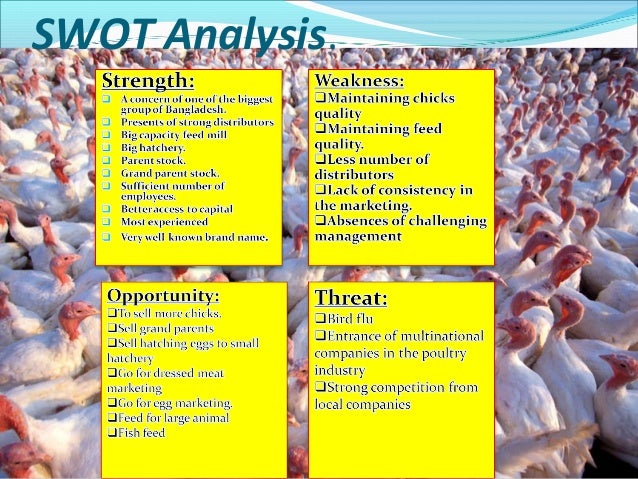 SWOT Analysis.

Strength:
❑ A concern of one of the biggest group of Bangladesh.
❑ Presents of strong distributors
❑ Big capacity feed mill
❑ Big hatchery.
❑ Parent stock.
❑ Grand parent stock.
❑ Sufficient number of employees.
❑ Betteraccess to capital
❑ Most experienced
❑ Very well known brand name.

Weakness:
❑Maintaining chicks quality
❑Maintaining feed quality.
❑Less number of distributors
❑Lack of consistency in the marketing.
❑Absences of challenging management

Opportunity:
❑To sell more chicks.
❑Sell grand parents
❑Sell hatching eggs to small hatchery
❑Go for dressed meat marketing
❑Go for egg marketing.
❑Feed for large animal
❑Fish feed

Threat:
❑Bird flu
❑Entrance of multinational companies in the poultry industry
❑Strong competition from local companies